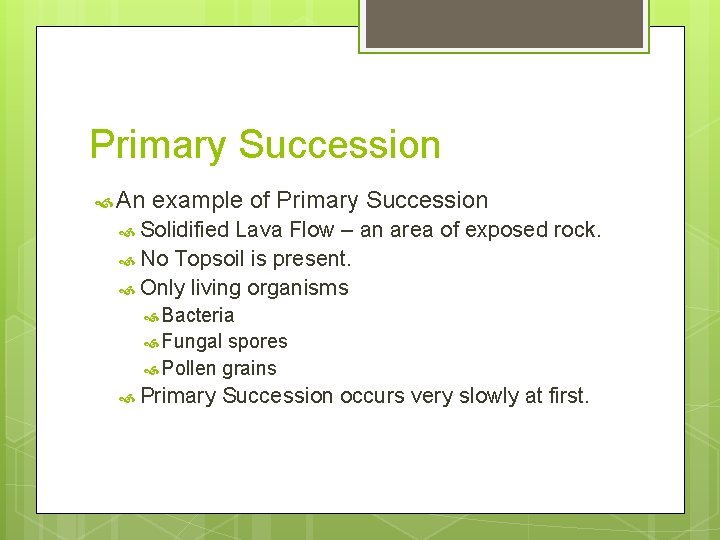 Primary Succession

An example of Primary Succession

Solidified Lava Flow – an area of exposed rock.

No Topsoil is present.

Only living organisms

Bacteria

Fungal spores

Pollen grains

Primary Succession occurs very slowly at first.